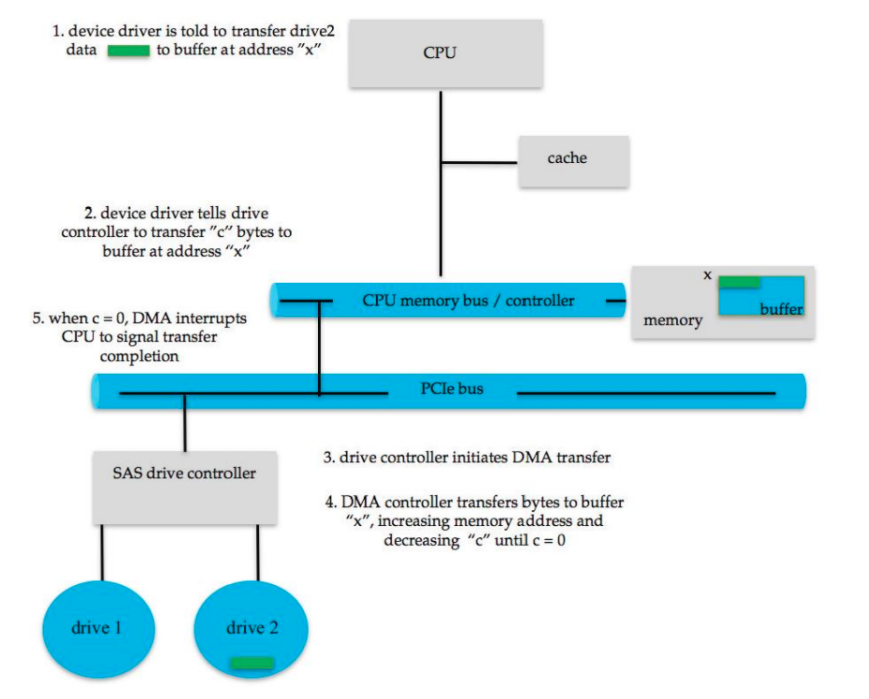 1. device driver is told to transfer drive2 data to buffer at address "x"

CPU

cache

2. device driver tells drive controller to transfer "c" bytes to buffer at address "x"

CPU memory bus / controller

x

buffer

memory

5. when c = 0, DMA interrupts CPU to signal transfer completion

PCIe bus

SAS drive controller

3. drive controller initiates DMA transfer

4. DMA controller transfers bytes to buffer "x", increasing memory address and decreasing "c" until c = 0

drive 1

drive 2